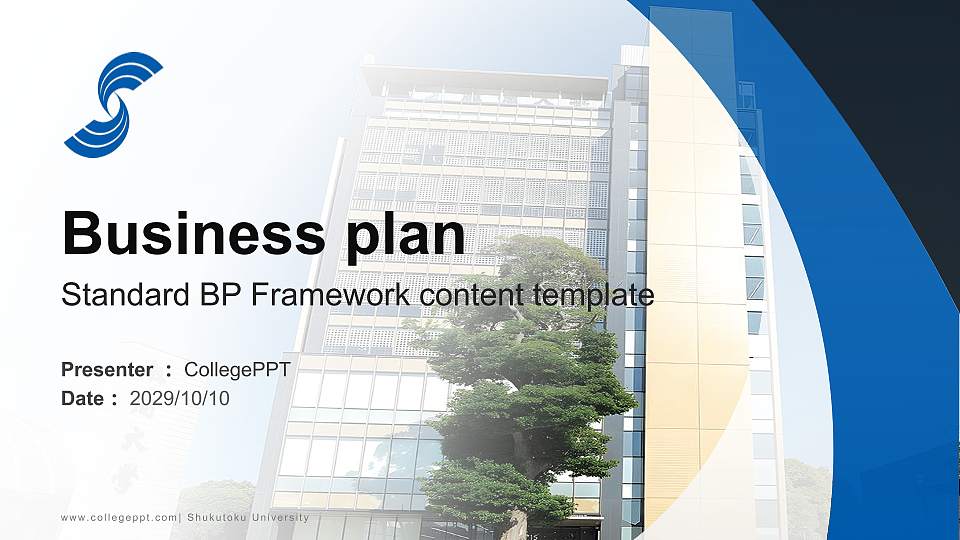 Business plan

Standard BP Framework content template

Presenter ： CollegePPT
Date ： 2029/10/10

www.collegeppt.com| Shukutoku University